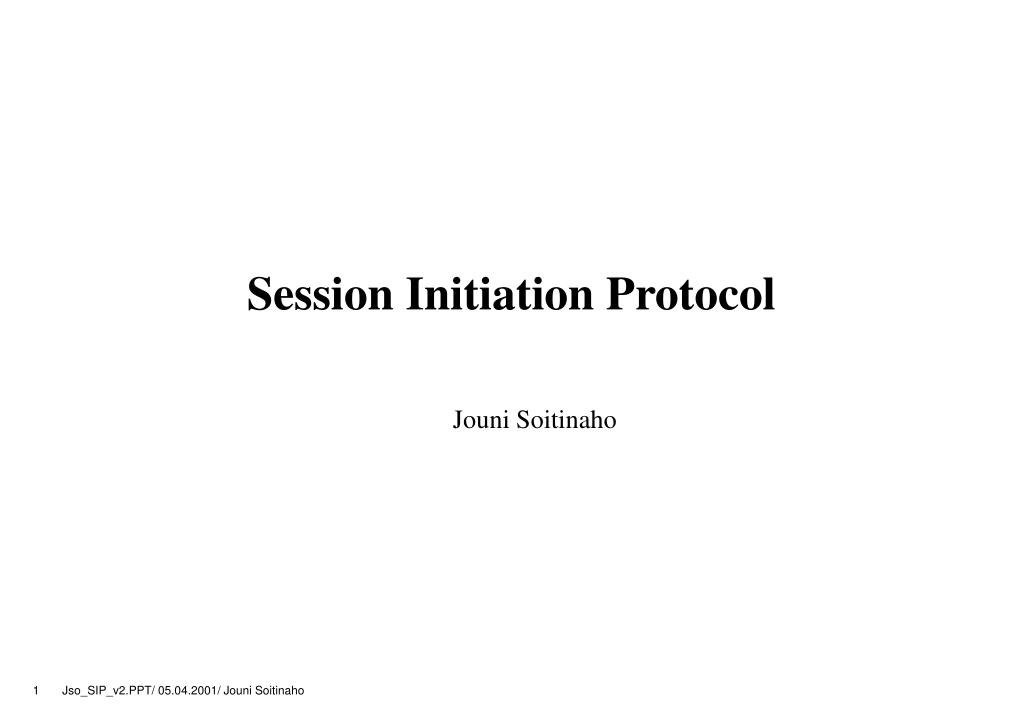 Session Initiation Protocol

Jouni Soitinaho

1 Jso_SIP_v2.PPT/ 05.04.2001/ Jouni Soitinaho